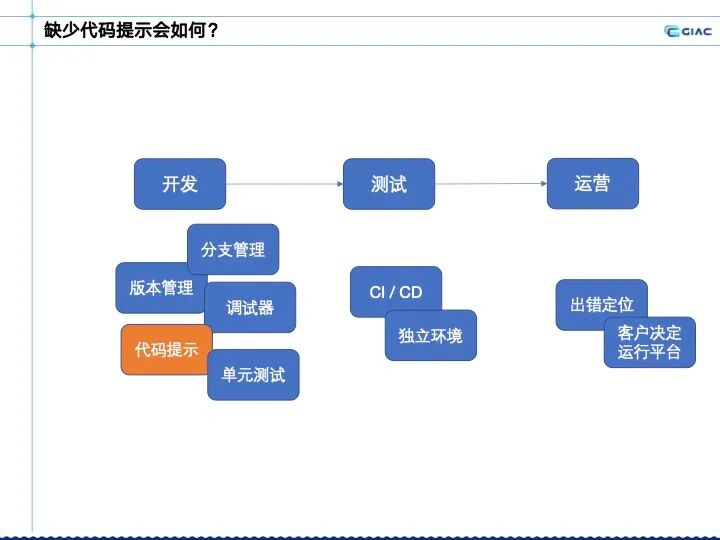 缺少代码提示会如何？

GIAC

开发

测试

运营

分支管理

版本管理

调试器

代码提示

单元测试

CI / CD

独立环境

出错定位

客户决定运行平台